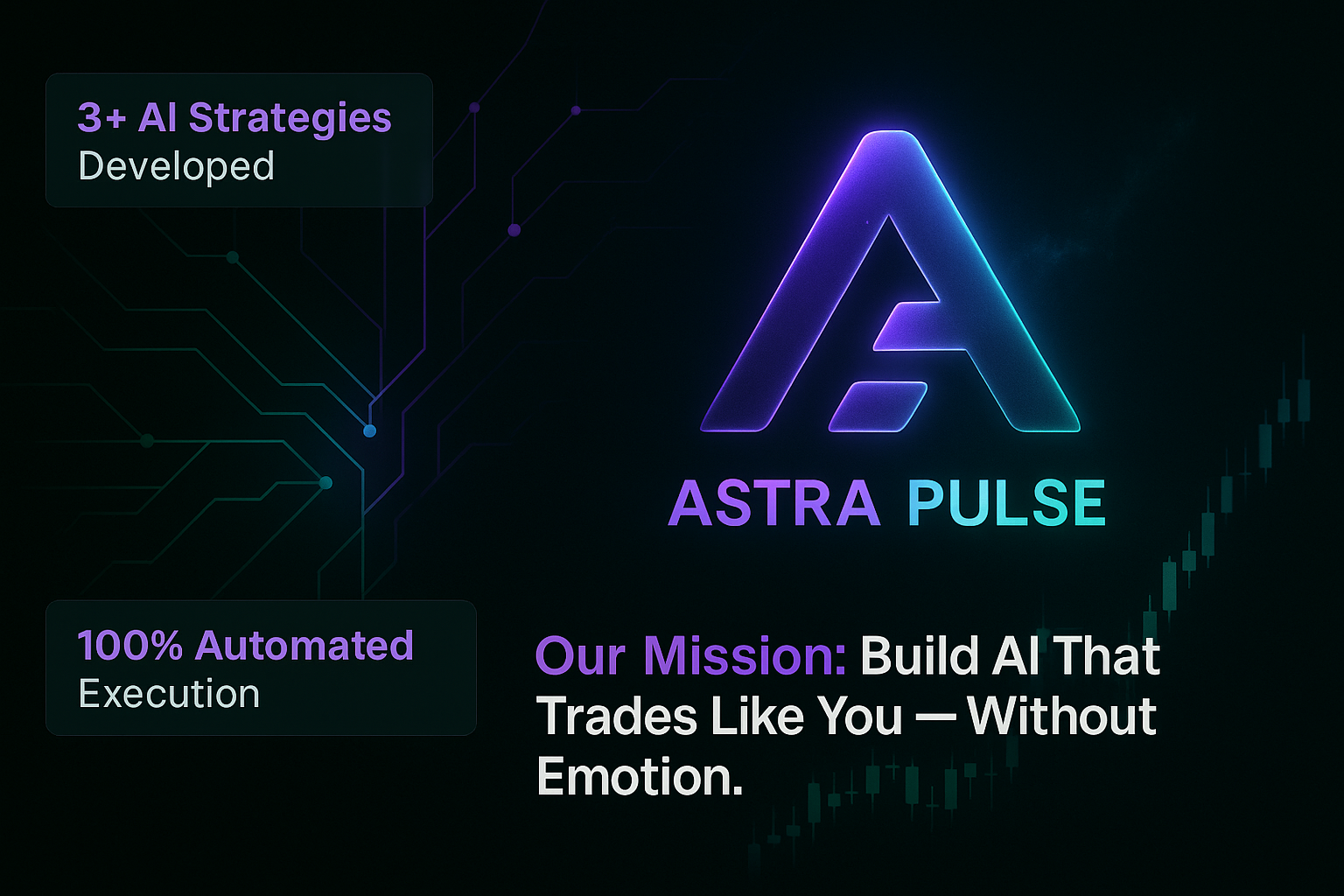 3+ AI Strategies
Developed

ASTRA PULSE

100% Automated
Execution

Our Mission: Build AI That Trades Like You — Without Emotion.